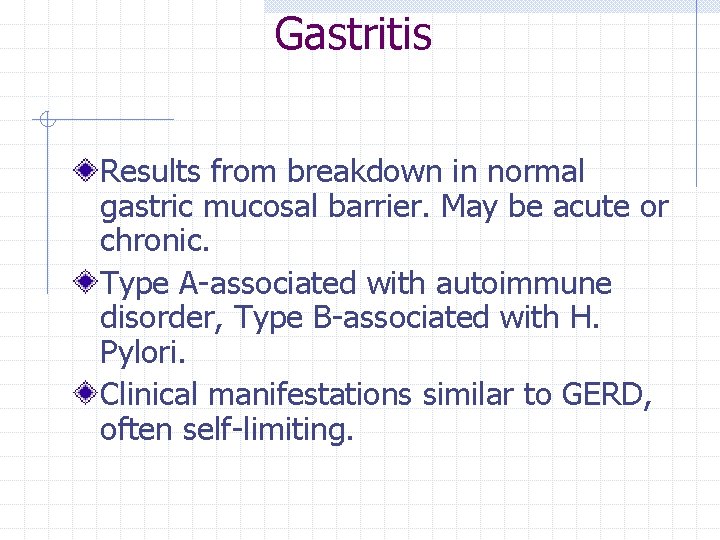 Gastritis

Results from breakdown in normal gastric mucosal barrier. May be acute or chronic.

Type A-associated with autoimmune disorder, Type B-associated with H. Pylori.

Clinical manifestations similar to GERD, often self-limiting.